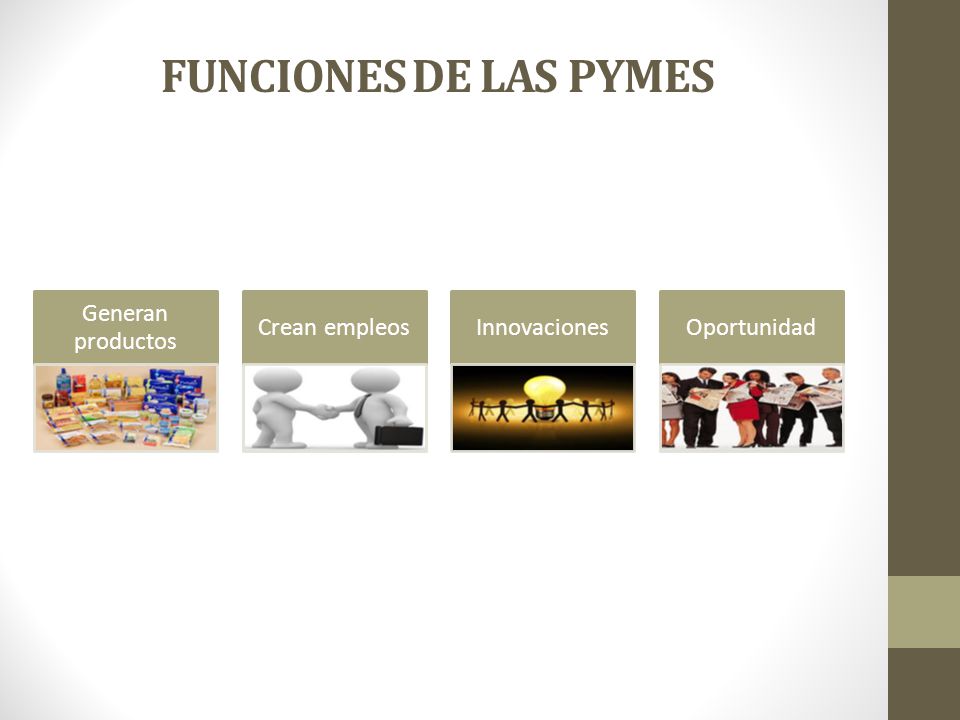 FUNCIONES DE LAS PYMES

Generan productos

Crean empleos

Innovaciones

Oportunidad